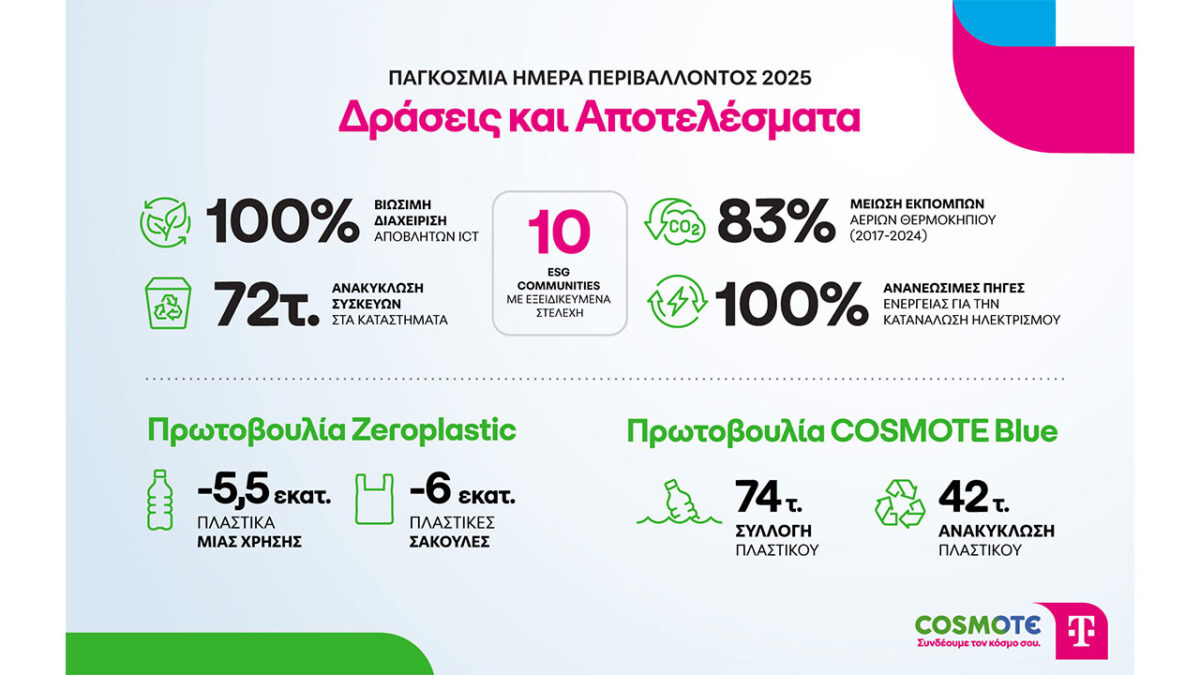 ΠΑΓΚΟΣΜΙΑ ΗΜΕΡΑ ΠΕΡΙΒΑΛΛΟΝΤΟΣ 2025

Δράσεις και Αποτελέσματα

100% ΒΙΩΣΙΜΗ ΔΙΑΧΕΙΡΙΣΗ ΑΠΟΒΛΗΤΩΝ ICT

72τ. ΑΝΑΚΥΚΛΩΣΗ ΣΥΣΚΕΥΩΝ ΣΤΑ ΚΑΤΑΣΤΗΜΑΤΑ

10 ESG COMMUNITIES ΜΕ ΕΞΕΙΔΙΚΕΥΜΕΝΑ ΣΤΕΛΕΧΗ

$CO_2$

83% ΜΕΙΩΣΗ ΕΚΠΟΜΠΩΝ ΑΕΡΙΩΝ ΘΕΡΜΟΚΗΠΙΟΥ (2017-2024)

100% ΑΝΑΝΕΩΣΙΜΕΣ ΠΗΓΕΣ ΕΝΕΡΓΕΙΑΣ ΓΙΑ ΤΗΝ ΚΑΤΑΝΑΛΩΣΗ ΗΛΕΚΤΡΙΣΜΟΥ

Πρωτοβουλία Zeroplastic

-5,5 εκατ. ΠΛΑΣΤΙΚΑ ΜΙΑΣ ΧΡΗΣΗΣ

-6 εκατ. ΠΛΑΣΤΙΚΕΣ ΣΑΚΟΥΛΕΣ

Πρωτοβουλία COSMOTE Blue

74 τ. ΣΥΛΛΟΓΗ ΠΛΑΣΤΙΚΟΥ

42 τ. ΑΝΑΚΥΚΛΩΣΗ ΠΛΑΣΤΙΚΟΥ

COSMOTE
Συνδέουμε τον κόσμο σου.
T